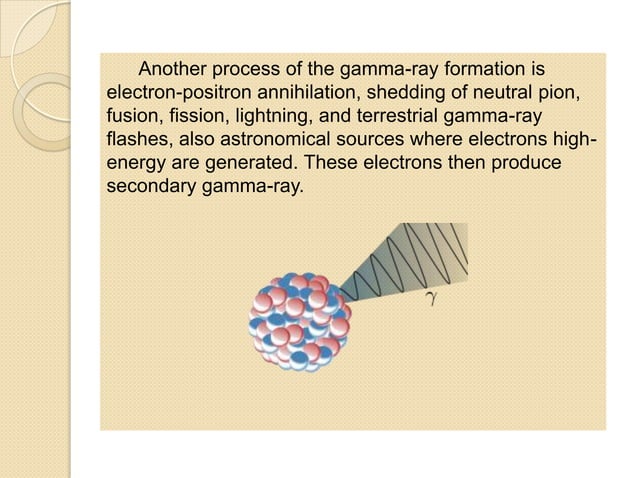 Another process of the gamma-ray formation is electron-positron annihilation, shedding of neutral pion, fusion, fission, lightning, and terrestrial gamma-ray flashes, also astronomical sources where electrons high-energy are generated. These electrons then produce secondary gamma-ray.

$\gamma$